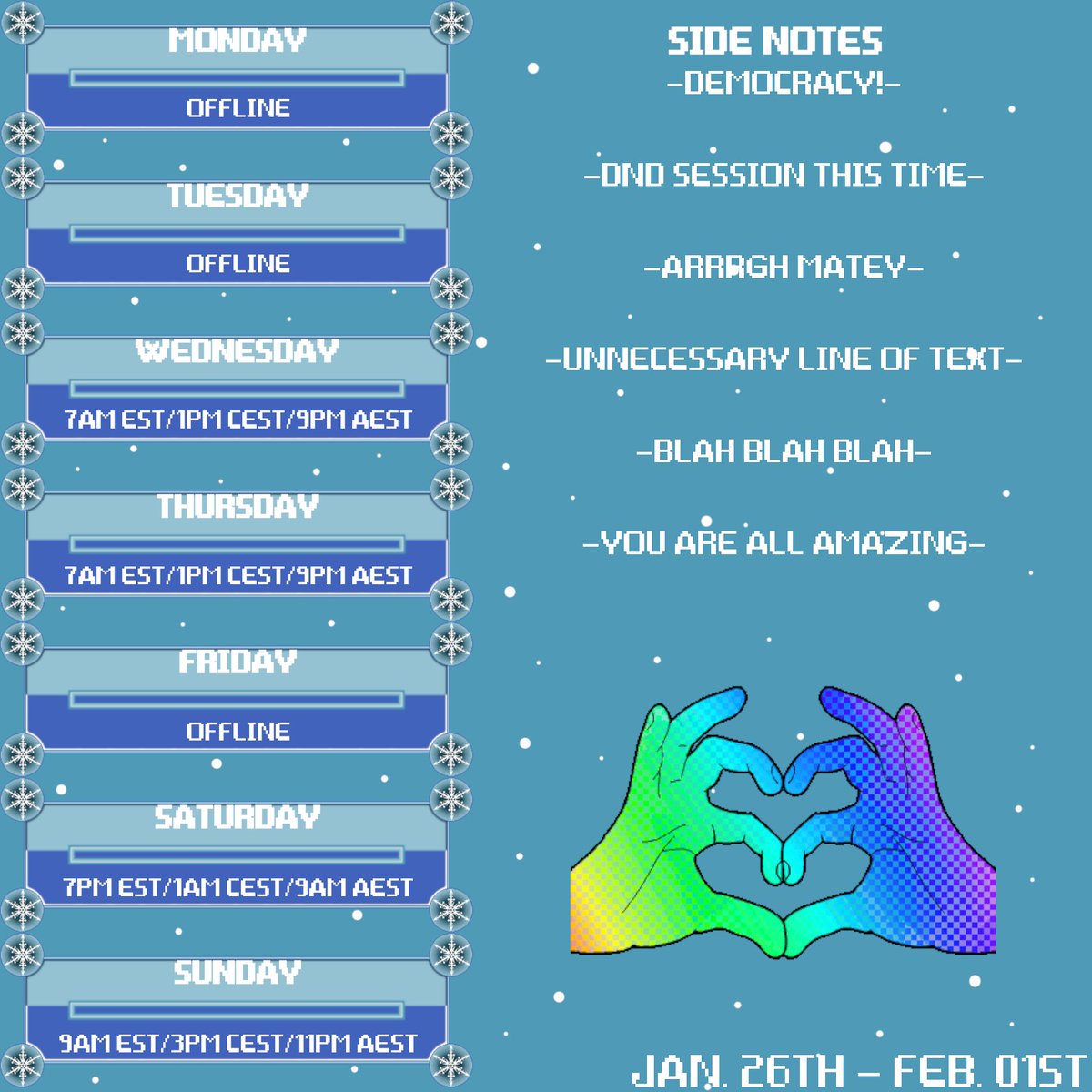 MONDAY

OFFLINE

TUESDAY

OFFLINE

WEDNESDAY

7AM EST/1PM CEST/9PM AEST

THURSDAY

7AM EST/1PM CEST/9PM AEST

FRIDAY

OFFLINE

SATURDAY

7PM EST/1AM CEST/9AM AEST

SUNDAY

9AM EST/3PM CEST/11PM AEST

SIDE NOTES

-DEMOCRACY!-

-DND SESSION THIS TIME-

-ARRRGH MATEY-

-UNNECESSARY LINE OF TEXT-

-BLAH BLAH BLAH-

-YOU ARE ALL AMAZING-

JAN. 26TH - FEB. 01ST